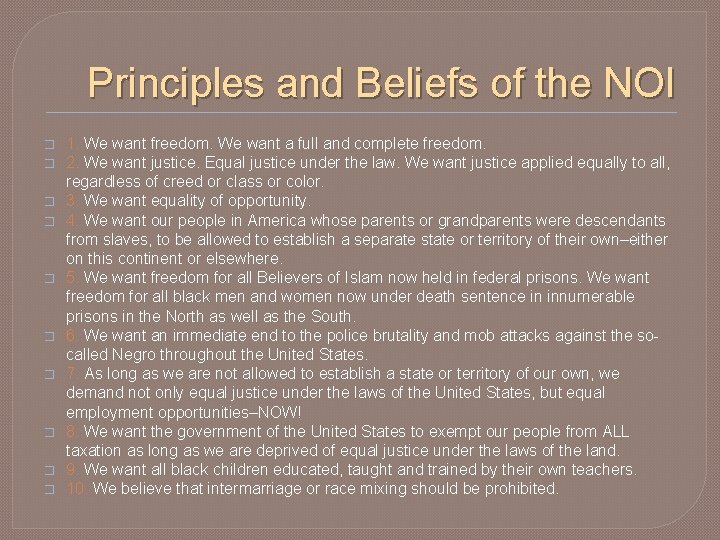 Principles and Beliefs of the NOI

1. We want freedom. We want a full and complete freedom.
2. We want justice. Equal justice under the law. We want justice applied equally to all, regardless of creed or class or color.
3. We want equality of opportunity.
4. We want our people in America whose parents or grandparents were descendants from slaves, to be allowed to establish a separate state or territory of their own–either on this continent or elsewhere.
5. We want freedom for all Believers of Islam now held in federal prisons. We want freedom for all black men and women now under death sentence in innumerable prisons in the North as well as the South.
6. We want an immediate end to the police brutality and mob attacks against the so-called Negro throughout the United States.
7. As long as we are not allowed to establish a state or territory of our own, we demand not only equal justice under the laws of the United States, but equal employment opportunities–NOW!
8. We want the government of the United States to exempt our people from ALL taxation as long as we are deprived of equal justice under the laws of the land.
9. We want all black children educated, taught and trained by their own teachers.
10. We believe that intermarriage or race mixing should be prohibited.